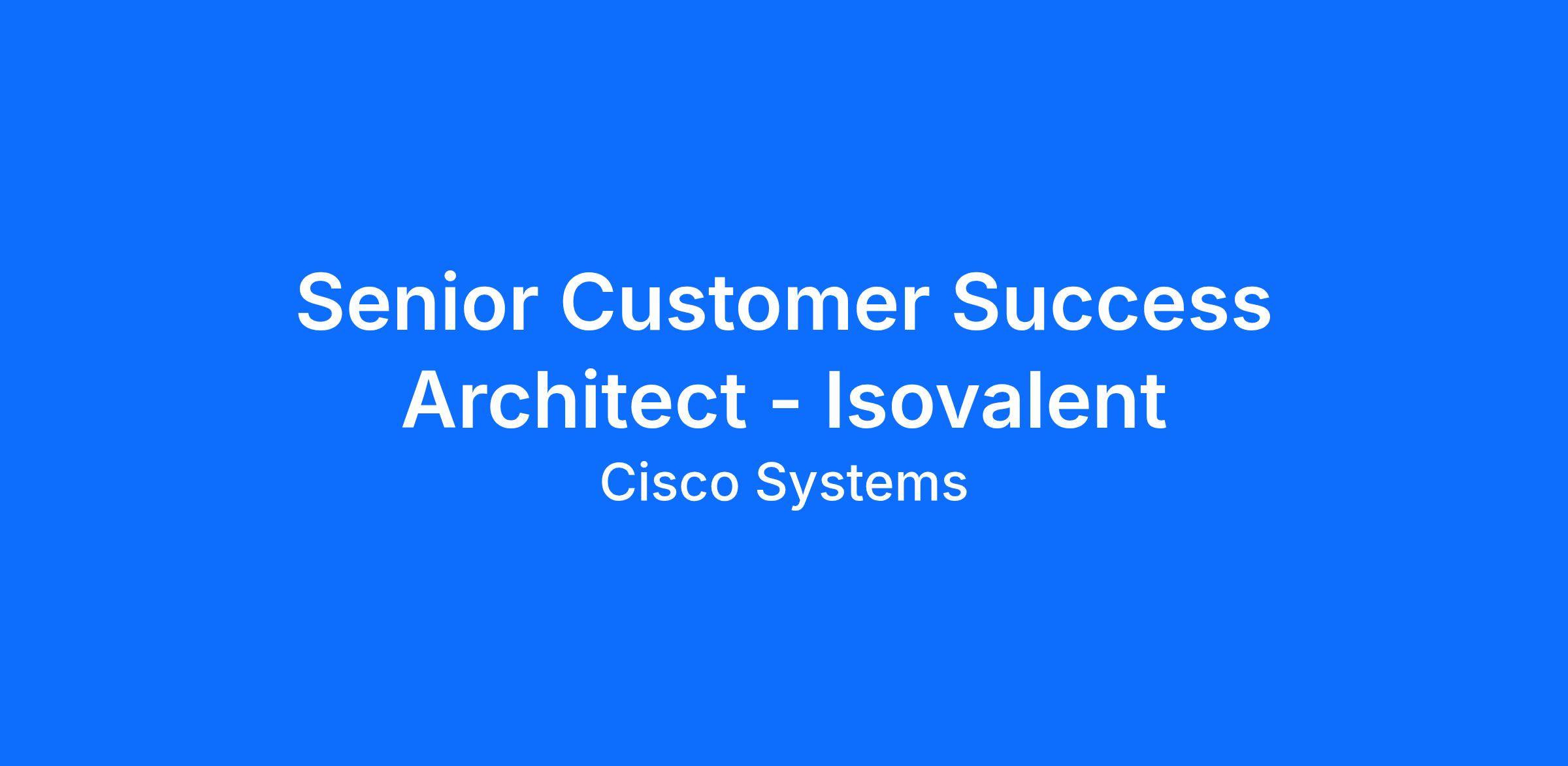 Senior Customer Success Architect - Isovalent

Cisco Systems